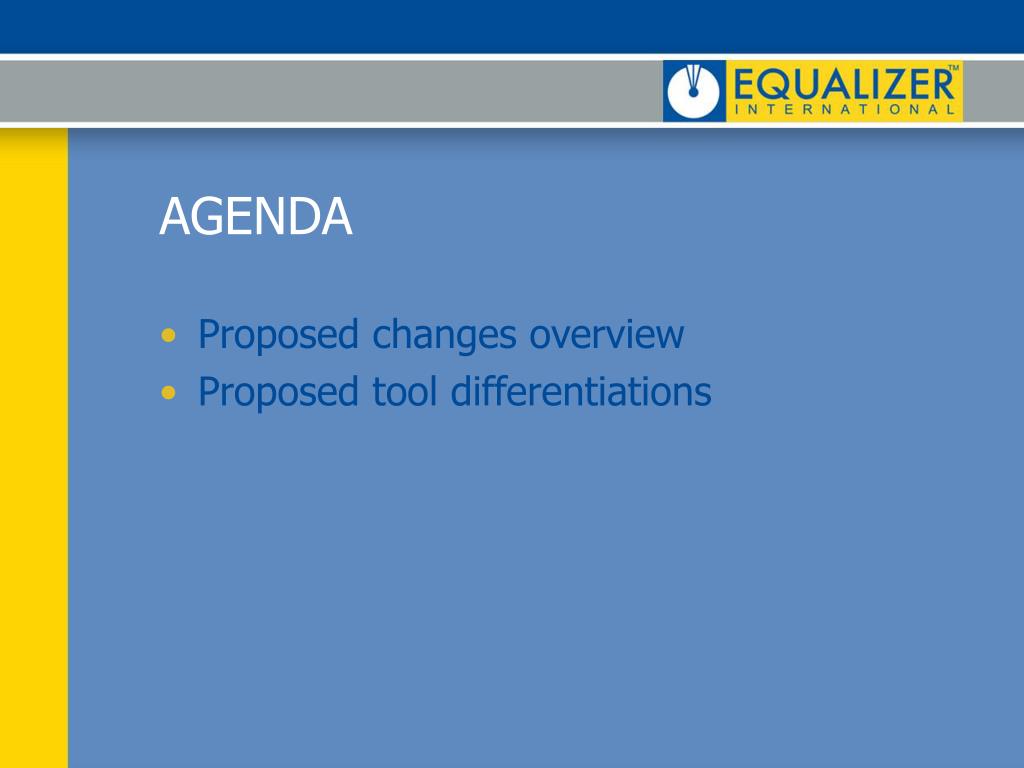 EQUALIZER™
INTERNATIONAL

AGENDA

• Proposed changes overview
• Proposed tool differentiations